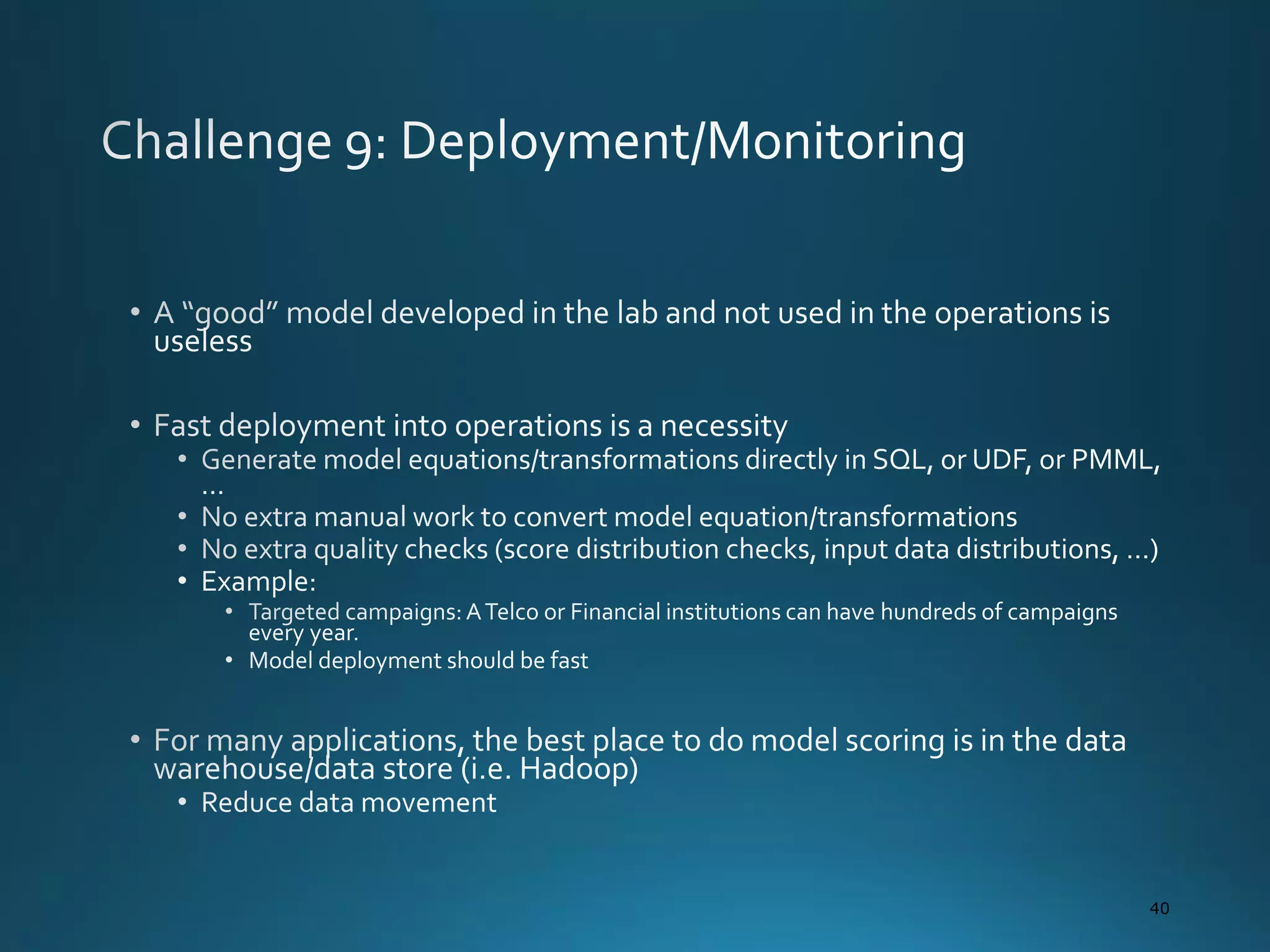 Challenge 9: Deployment/Monitoring

• A “good” model developed in the lab and not used in the operations is useless

• Fast deployment into operations is a necessity
  • Generate model equations/transformations directly in SQL, or UDF, or PMML, …
  • No extra manual work to convert model equation/transformations
  • No extra quality checks (score distribution checks, input data distributions, …)
  • Example:
    • Targeted campaigns: A Telco or Financial institutions can have hundreds of campaigns every year.
    • Model deployment should be fast

• For many applications, the best place to do model scoring is in the data warehouse/data store (i.e. Hadoop)
  • Reduce data movement

40